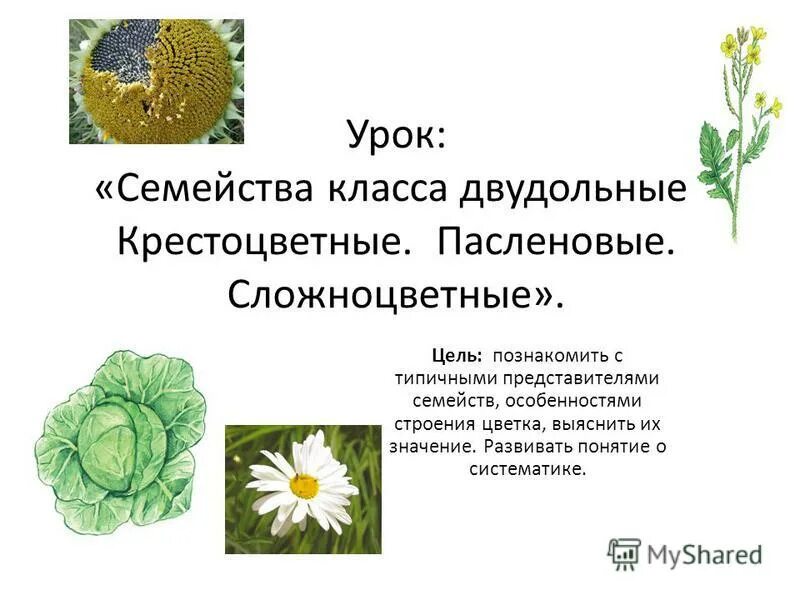 Урок:
«Семейства класса двудольные
Крестоцветные. Пасленовые.
Сложноцветные».

Цель: познакомить с типичными представителями семейств, особенностями строения цветка, выяснить их значение. Развивать понятие о систематике.

MyShared